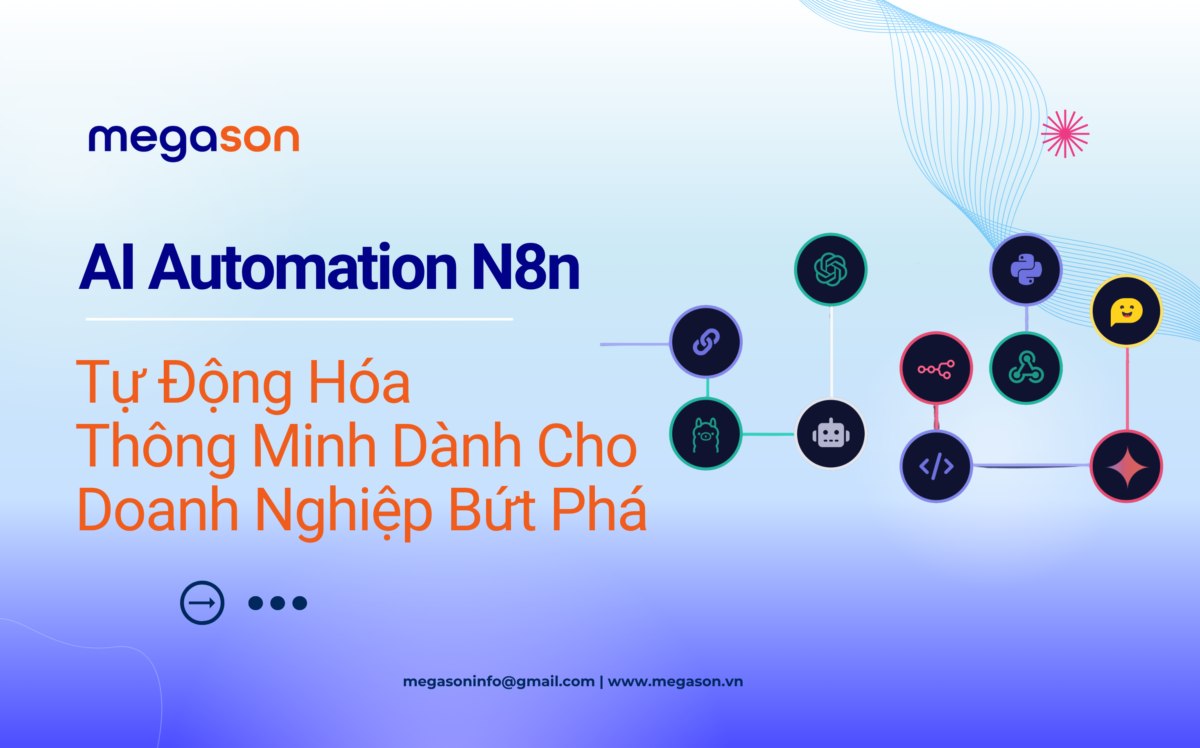 megason

AI Automation N8n

Tự Động Hóa
Thông Minh Dành Cho
Doanh Nghiệp Bứt Phá

megasoninfo@gmail.com | www.megason.vn